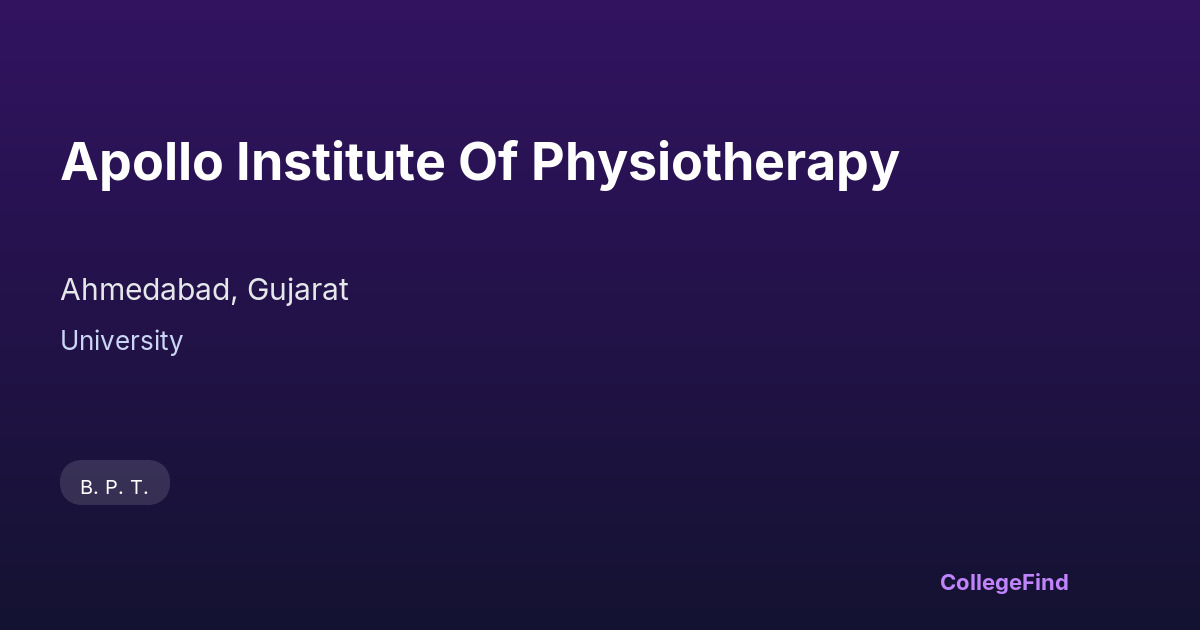 Apollo Institute Of Physiotherapy

Ahmedabad, Gujarat

University

B. P. T.

CollegeFind